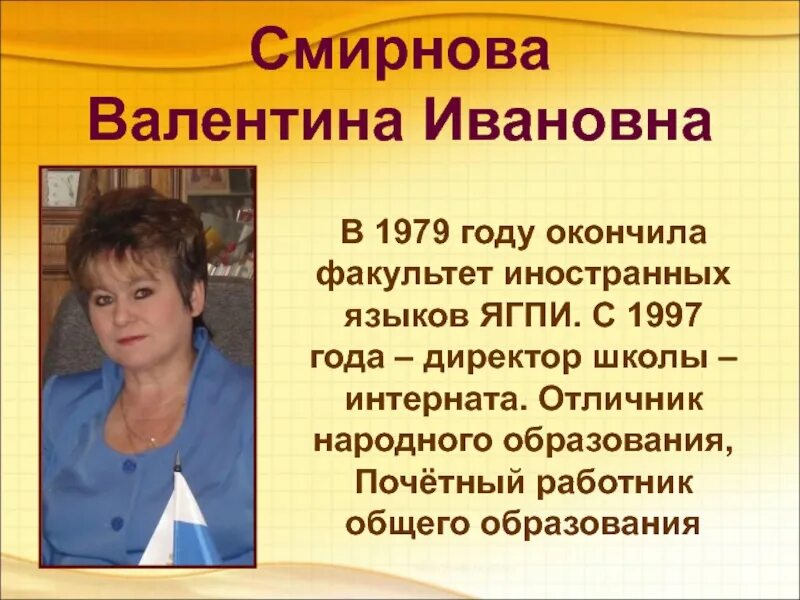 Смирнова Валентина Ивановна

В 1979 году окончила факультет иностранных языков ЯГПИ. С 1997 года – директор школы – интерната. Отличник народного образования, Почётный работник общего образования